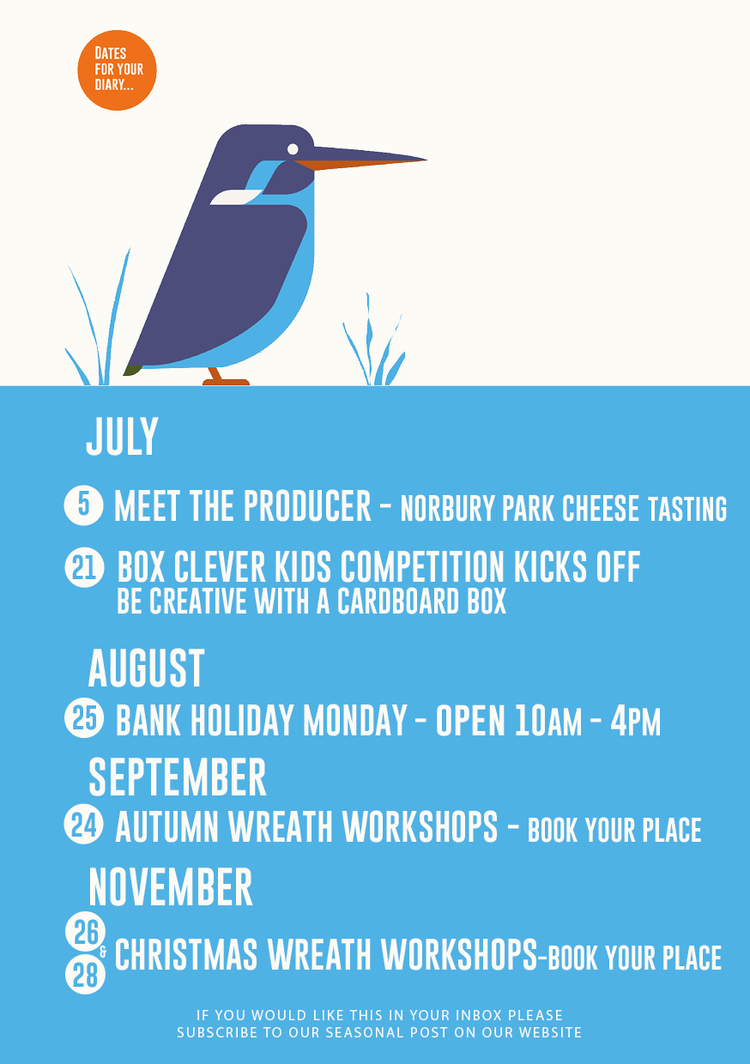 DATES FOR YOUR DIARY...

JULY

5 MEET THE PRODUCER - NORBURY PARK CHEESE TASTING

21 BOX CLEVER KIDS COMPETITION KICKS OFF
BE CREATIVE WITH A CARDBOARD BOX

AUGUST

25 BANK HOLIDAY MONDAY - OPEN 10AM - 4PM

SEPTEMBER

24 AUTUMN WREATH WORKSHOPS - BOOK YOUR PLACE

NOVEMBER

26 & 28 CHRISTMAS WREATH WORKSHOPS-BOOK YOUR PLACE

IF YOU WOULD LIKE THIS IN YOUR INBOX PLEASE SUBSCRIBE TO OUR SEASONAL POST ON OUR WEBSITE